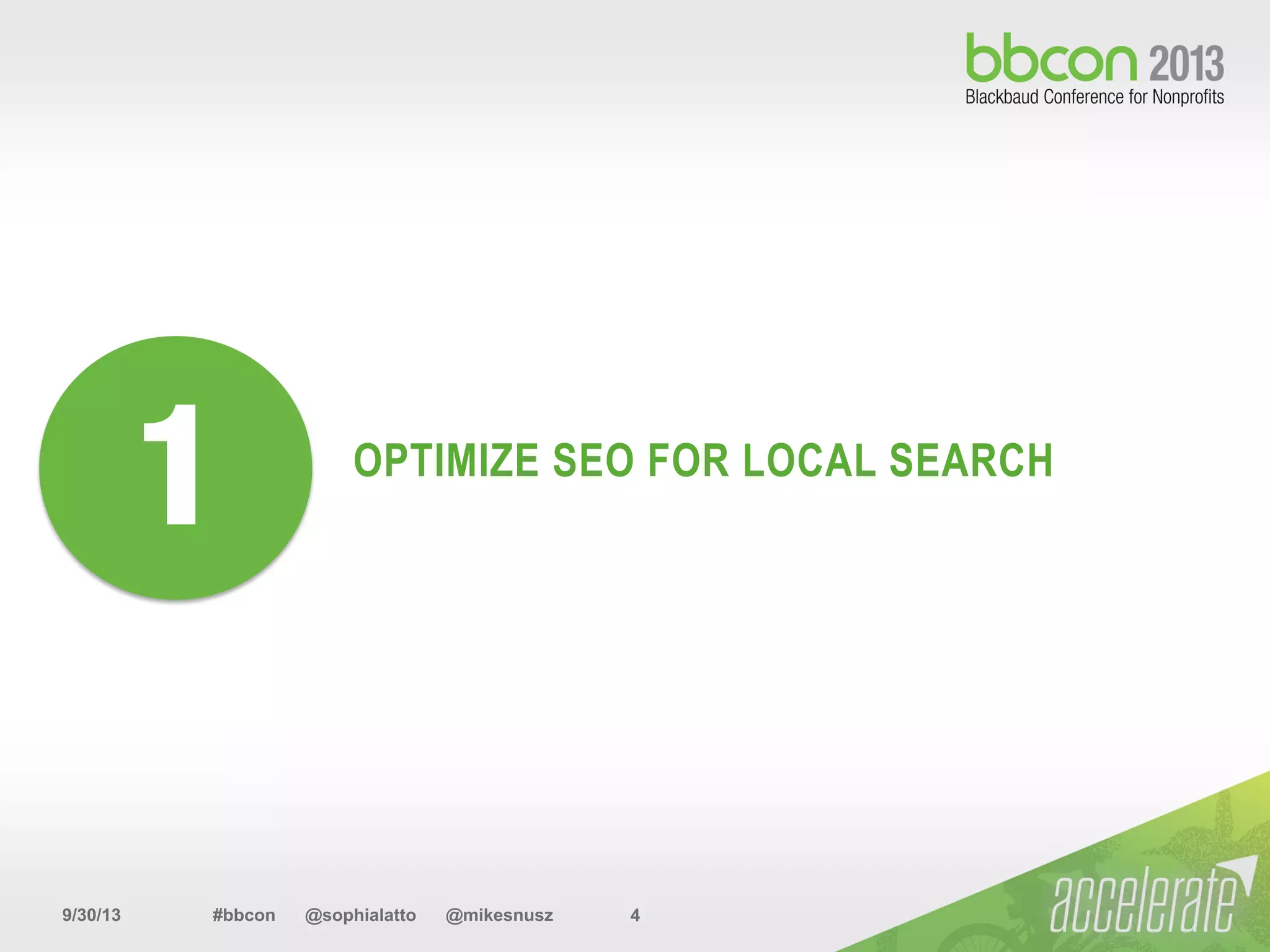 bbcon 2013
Blackbaud Conference for Nonprofits

1

OPTIMIZE SEO FOR LOCAL SEARCH

9/30/13 #bbcon @sophialatto @mikesnusz 4

accelerate